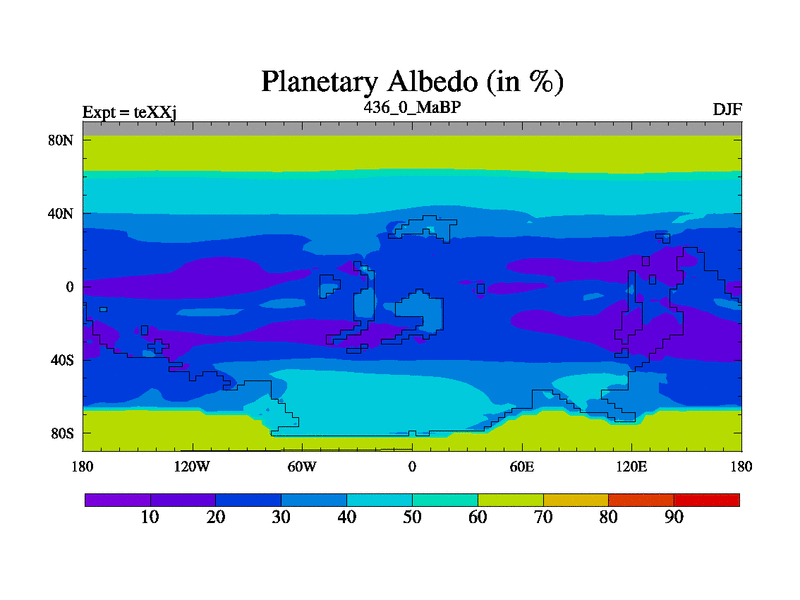 Planetary Albedo (in %)

Expt = teXXj

436_0_MaBP

DJF

80N
40N
0
40S
80S

180
120W
60W
0
60E
120E
180

10
20
30
40
50
60
70
80
90